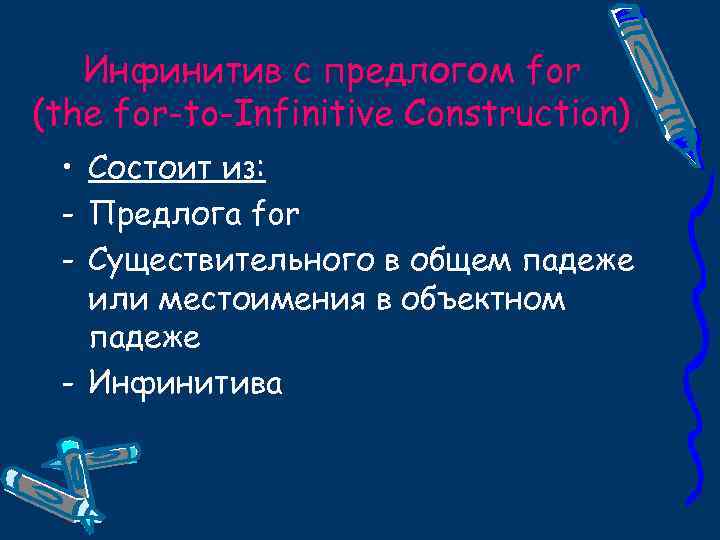 Инфинитив с предлогом for (the for-to-Infinitive Construction)

• Состоит из:
- Предлога for
- Существительного в общем падеже или местоимения в объектном падеже
- Инфинитива